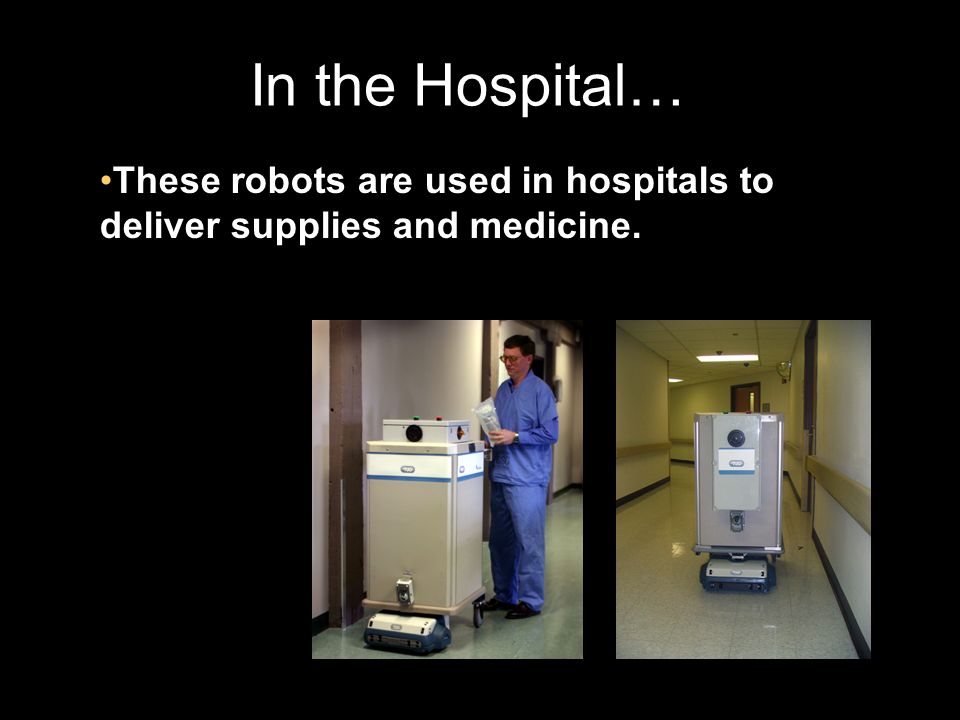 In the Hospital…

•These robots are used in hospitals to deliver supplies and medicine.